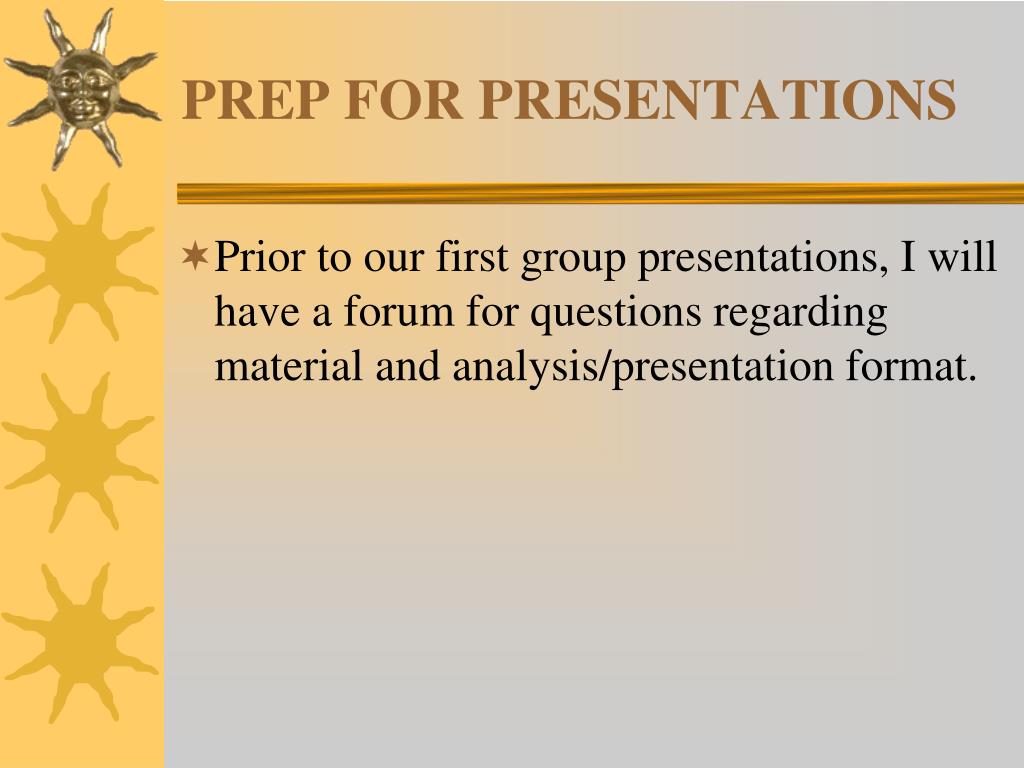 PREP FOR PRESENTATIONS

Prior to our first group presentations, I will have a forum for questions regarding material and analysis/presentation format.